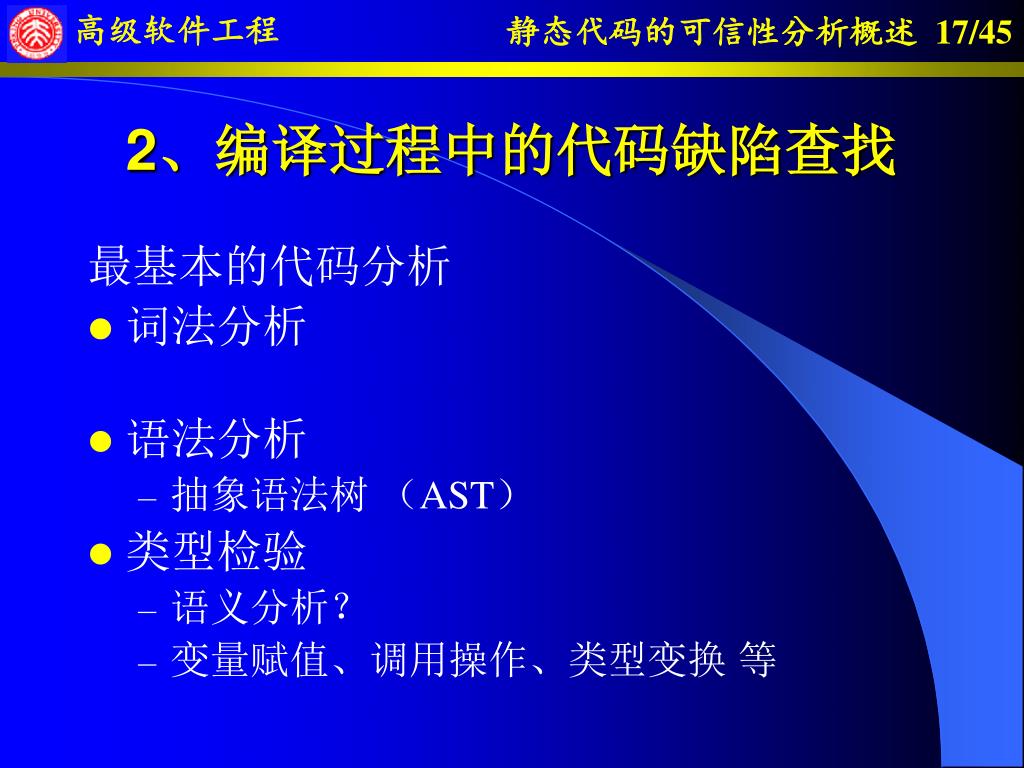 高级软件工程

静态代码的可信性分析概述 17/45

2、编译过程中的代码缺陷查找

最基本的代码分析

● 词法分析

● 语法分析

– 抽象语法树 （AST）

● 类型检验

– 语义分析？

– 变量赋值、调用操作、类型变换 等